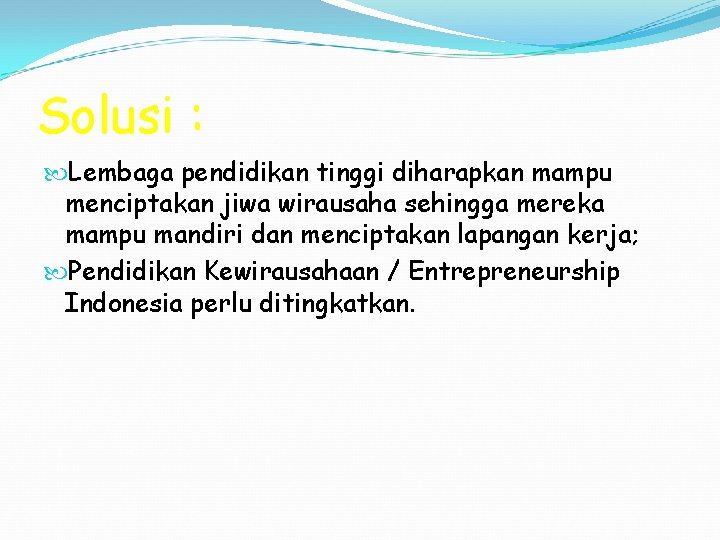 Solusi :

Lembaga pendidikan tinggi diharapkan mampu menciptakan jiwa wirausaha sehingga mereka mampu mandiri dan menciptakan lapangan kerja;

Pendidikan Kewirausahaan / Entrepreneurship Indonesia perlu ditingkatkan.